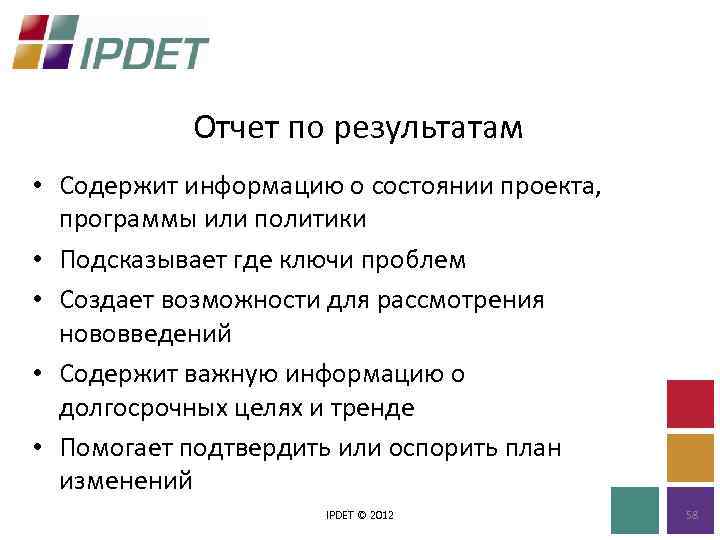 IPDET

Отчет по результатам

• Содержит информацию о состоянии проекта, программы или политики
• Подсказывает где ключи проблем
• Создает возможности для рассмотрения нововведений
• Содержит важную информацию о долгосрочных целях и тренде
• Помогает подтвердить или оспорить план изменений

IPDET © 2012

58